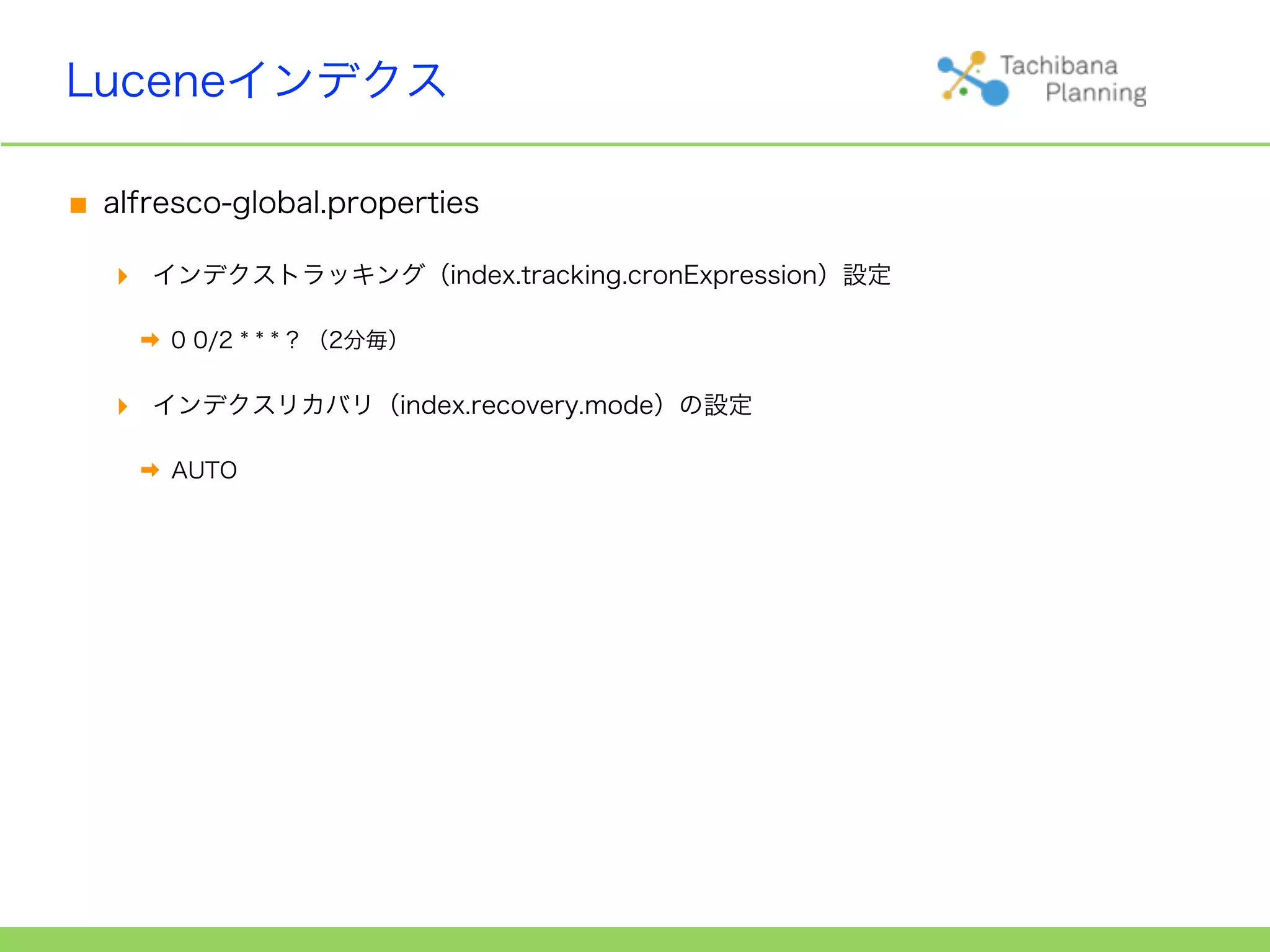 Luceneインデクス

Tachibana Planning

alfresco-global.properties

インデクストラッキング（index.tracking.cronExpression）設定

0 0/2 * * * ? （2分毎）

インデクスリカバリ（index.recovery.mode）の設定

AUTO